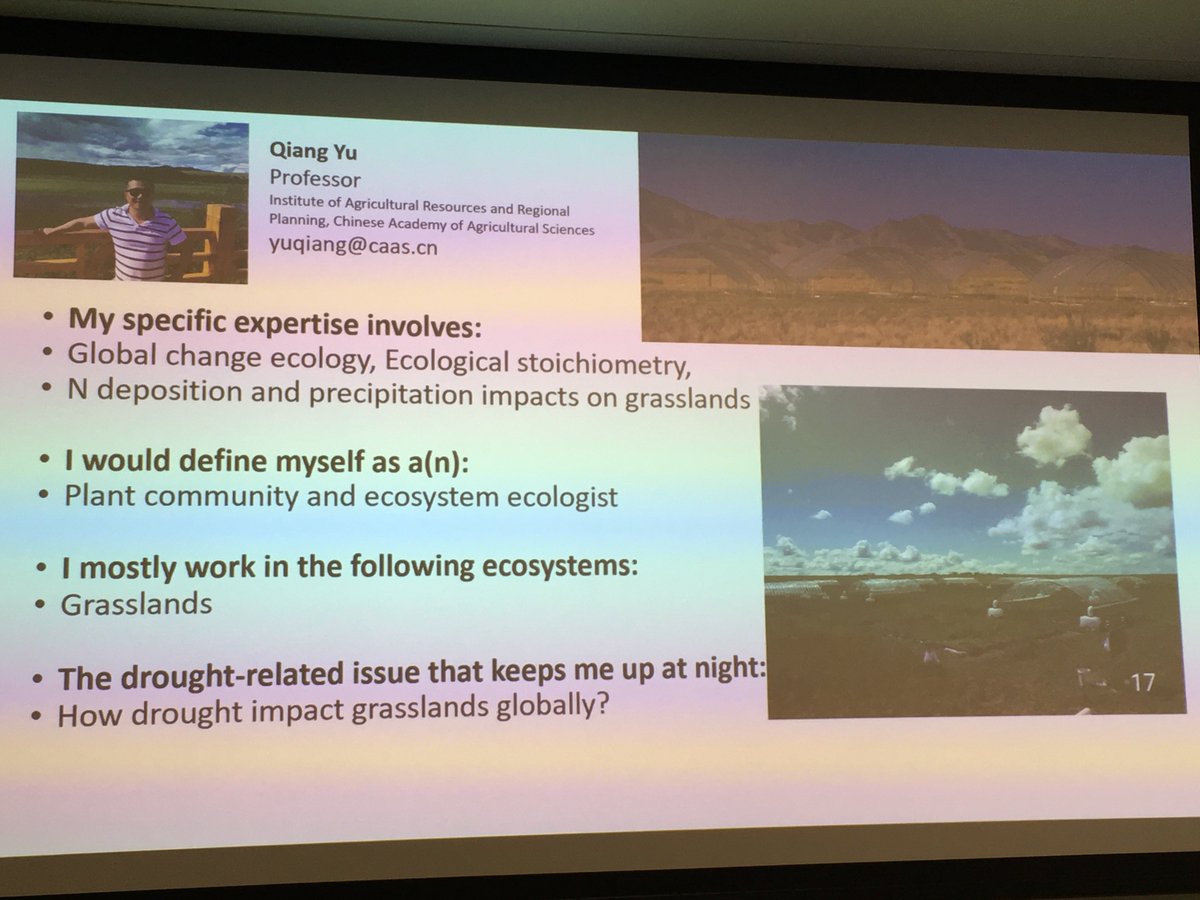 Qiang Yu
Professor
Institute of Agricultural Resources and Regional Planning, Chinese Academy of Agricultural Sciences
yuqiang@caas.cn

• My specific expertise involves:
• Global change ecology, Ecological stoichiometry,
• N deposition and precipitation impacts on grasslands

• I would define myself as a(n):
• Plant community and ecosystem ecologist

• I mostly work in the following ecosystems:
• Grasslands

• The drought-related issue that keeps me up at night:
• How drought impact grasslands globally?

17